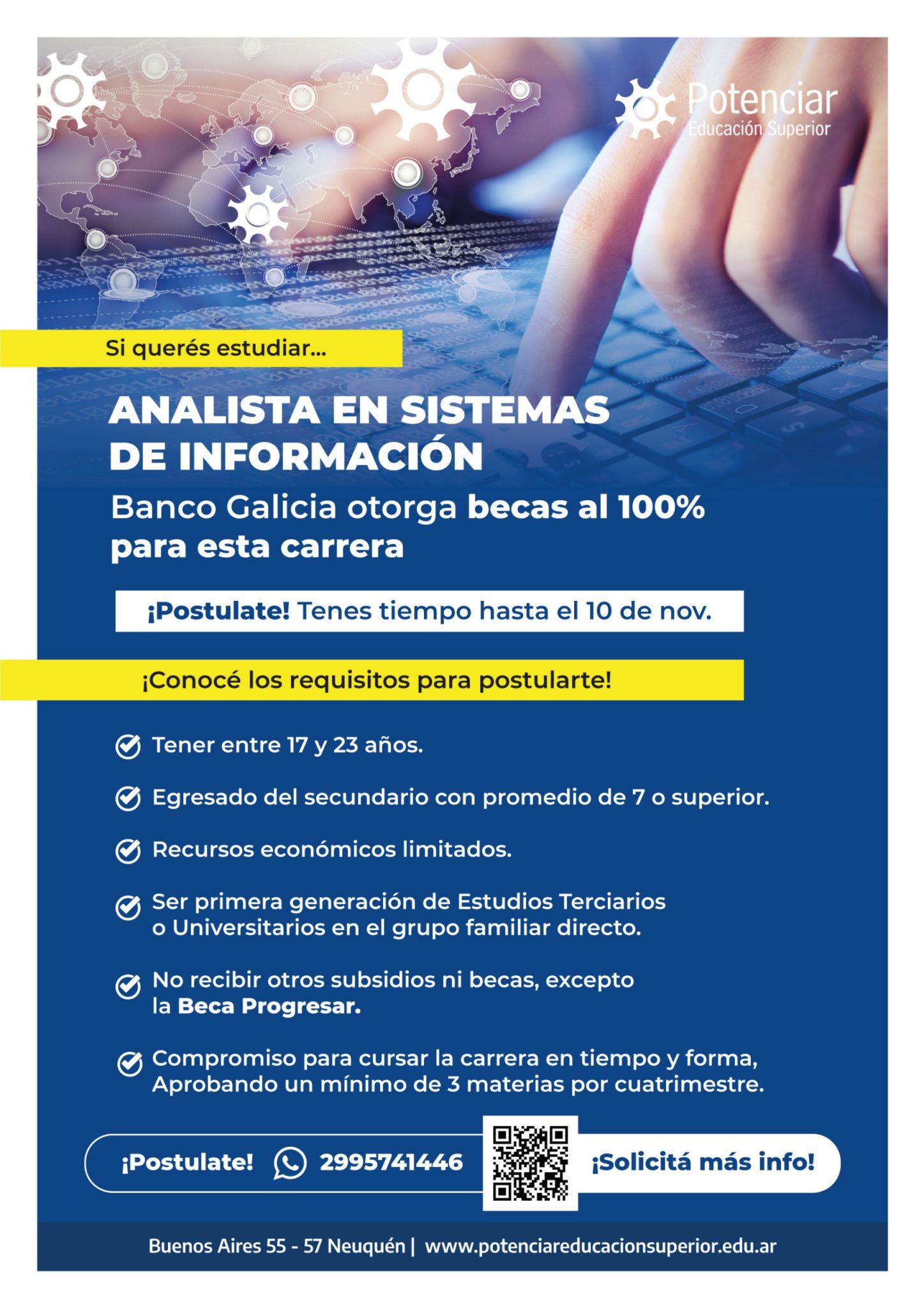 Potenciar
Educación Superior

Si querés estudiar...

ANALISTA EN SISTEMAS DE INFORMACIÓN

Banco Galicia otorga becas al 100% para esta carrera

¡Postulate! Tenes tiempo hasta el 10 de nov.

¡Conocé los requisitos para postularte!

Tener entre 17 y 23 años.

Egresado del secundario con promedio de 7 o superior.

Recursos económicos limitados.

Ser primera generación de Estudios Terciarios o Universitarios en el grupo familiar directo.

No recibir otros subsidios ni becas, excepto la Beca Progresar.

Compromiso para cursar la carrera en tiempo y forma, Aprobando un mínimo de 3 materias por cuatrimestre.

¡Postulate! 2995741446

¡Solicitá más info!

Buenos Aires 55 - 57 Neuquén | www.potenciareducacionsuperior.edu.ar